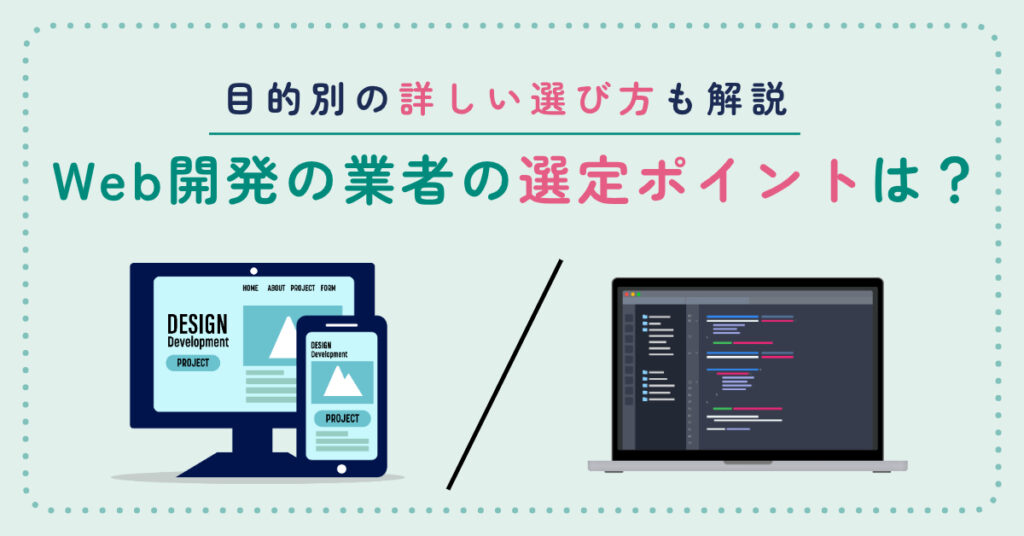 目的別の詳しい選び方も解説

Web開発の業者の選定ポイントは？

HOME ABOUT PROJECT FORM

DESIGN
Development

PROJECT

DESIGN
Development

PROJECT